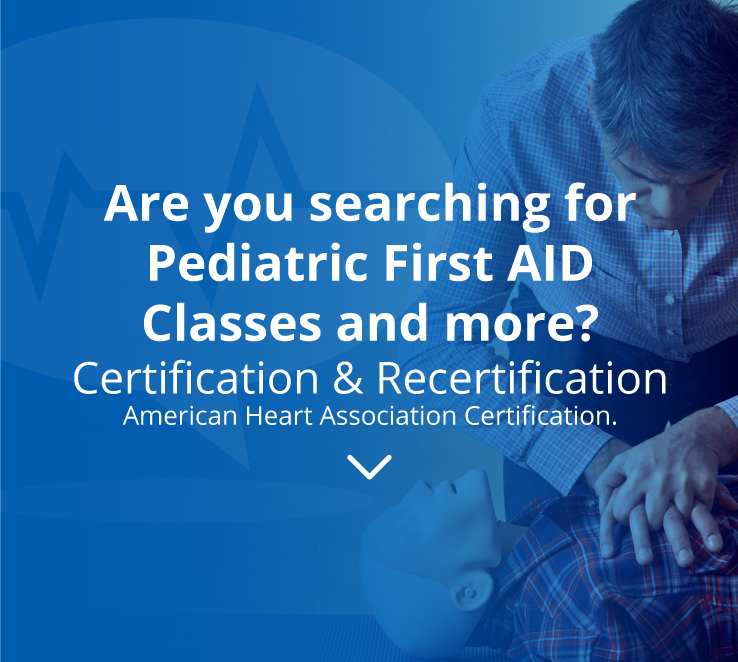 Are you searching for Pediatric First AID Classes and more?

Certification & Recertification

American Heart Association Certification.